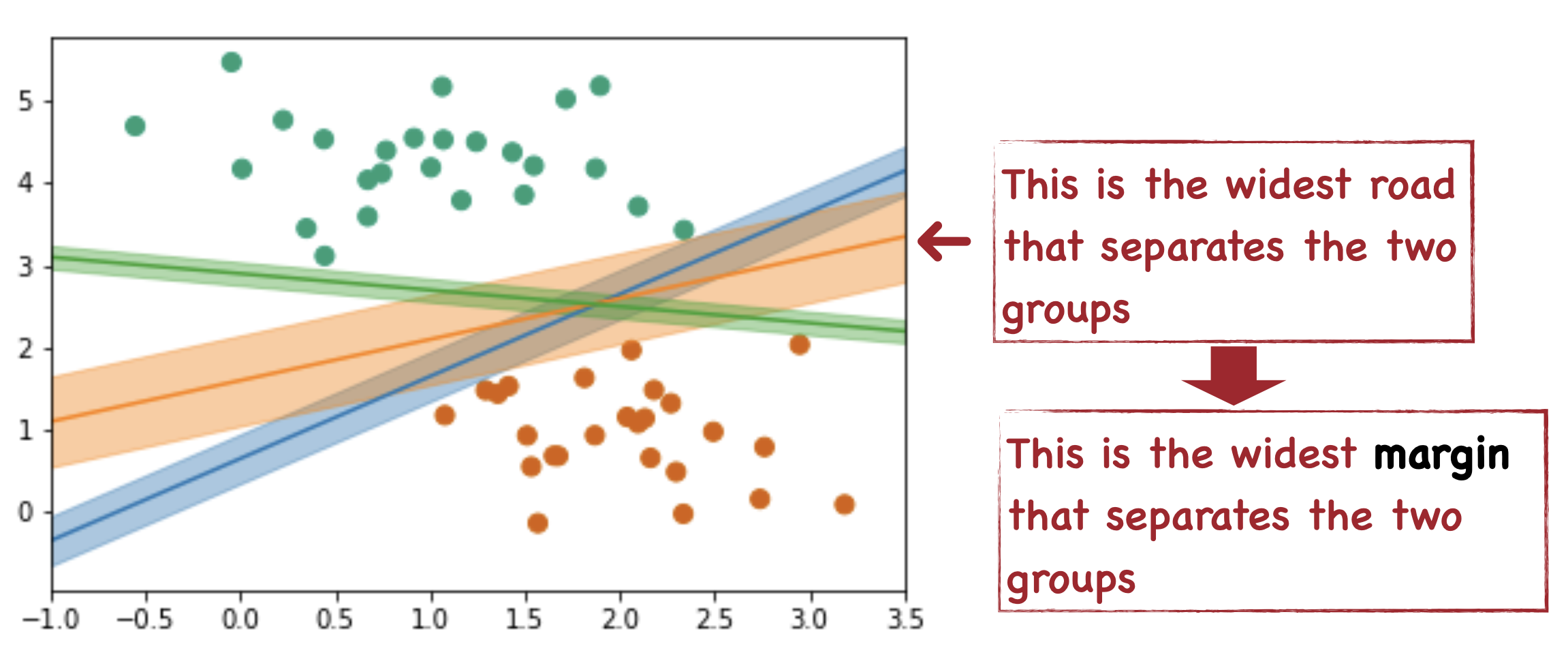 5
4
3
2
1
0
−1.0 −0.5 0.0 0.5 1.0 1.5 2.0 2.5 3.0 3.5

This is the widest road that separates the two groups

This is the widest margin that separates the two groups